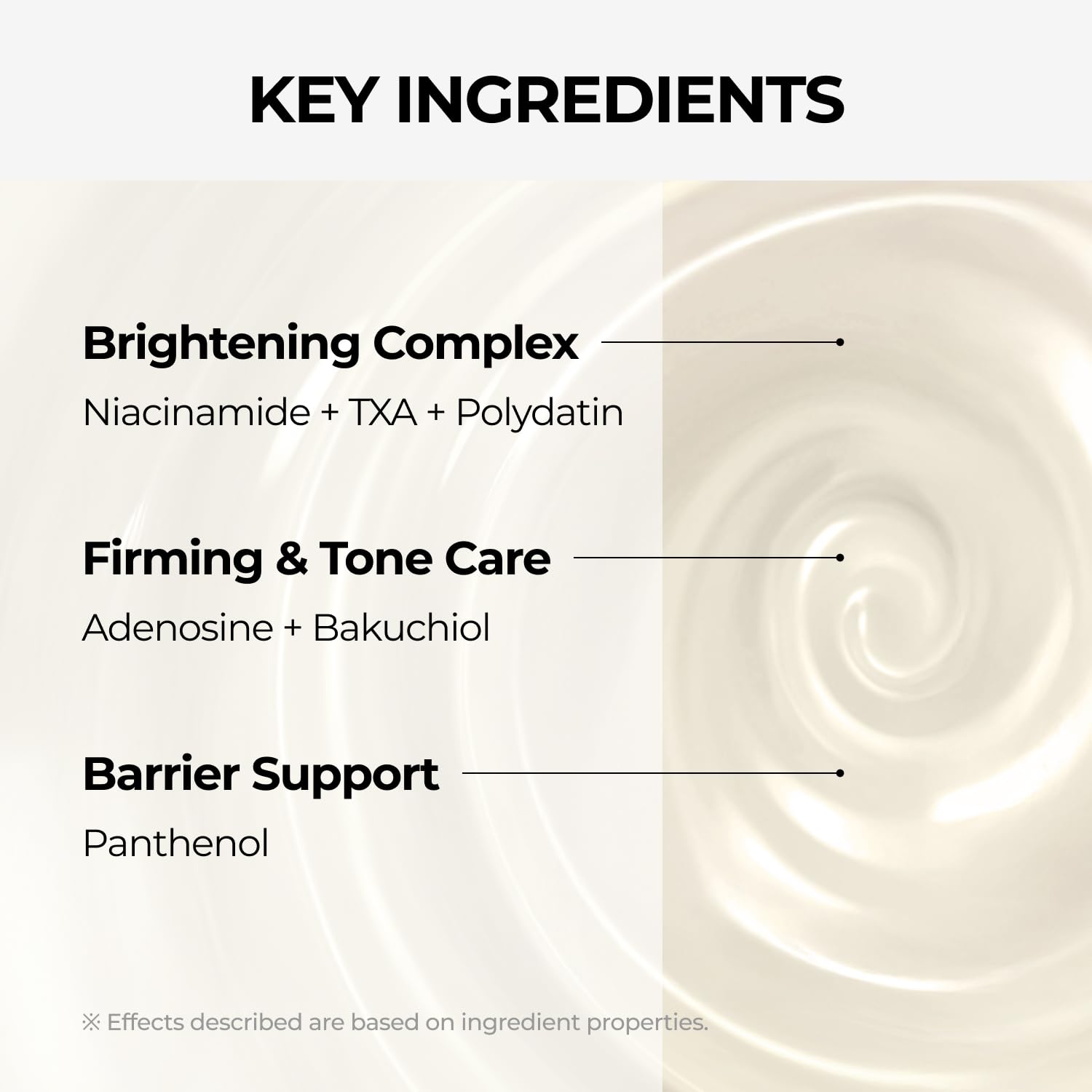 KEY INGREDIENTS

Brightening Complex

Niacinamide + TXA + Polydatin

Firming & Tone Care

Adenosine + Bakuchiol

Barrier Support

Panthenol

※ Effects described are based on ingredient properties.